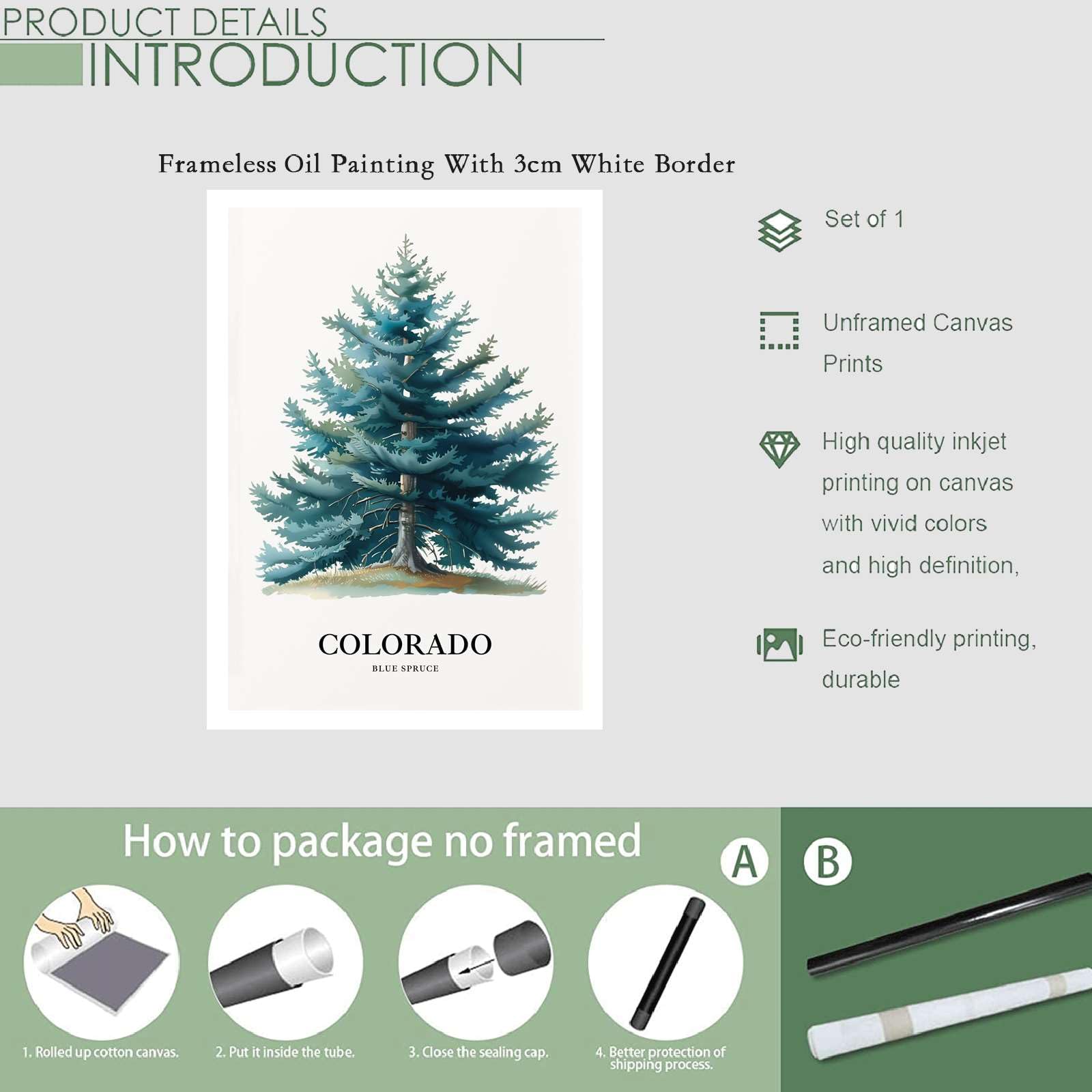 PRODUCT DETAILS
INTRODUCTION

Frameless Oil Painting With 3cm White Border

COLORADO
BLUE SPRUCE

Set of 1

Unframed Canvas Prints

High quality inkjet printing on canvas with vivid colors and high definition,

Eco-friendly printing, durable

How to package no framed

A

B

1. Rolled up cotton canvas.

2. Put it inside the tube.

3. Close the sealing cap.

4. Better protection of shipping process.